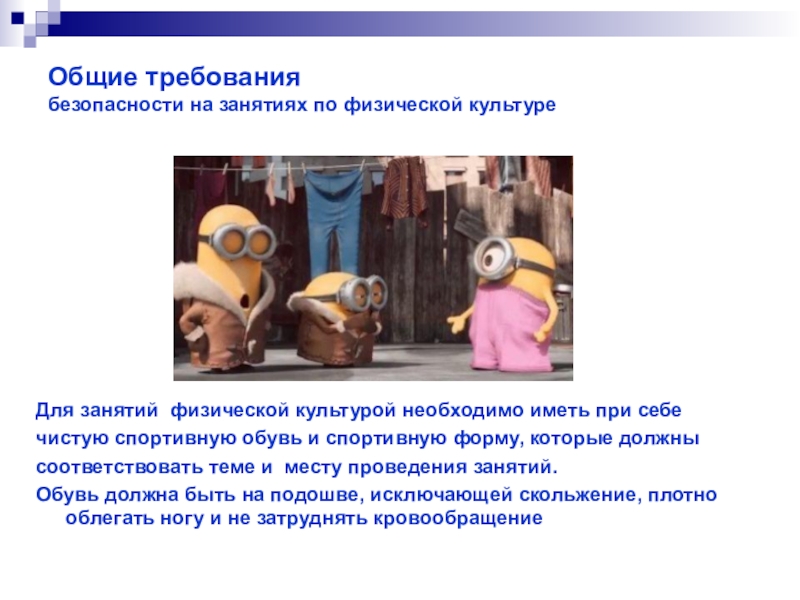 Общие требования
безопасности на занятиях по физической культуре

Для занятий физической культурой необходимо иметь при себе чистую спортивную обувь и спортивную форму, которые должны соответствовать теме и месту проведения занятий.

Обувь должна быть на подошве, исключающей скольжение, плотно облегать ногу и не затруднять кровообращение